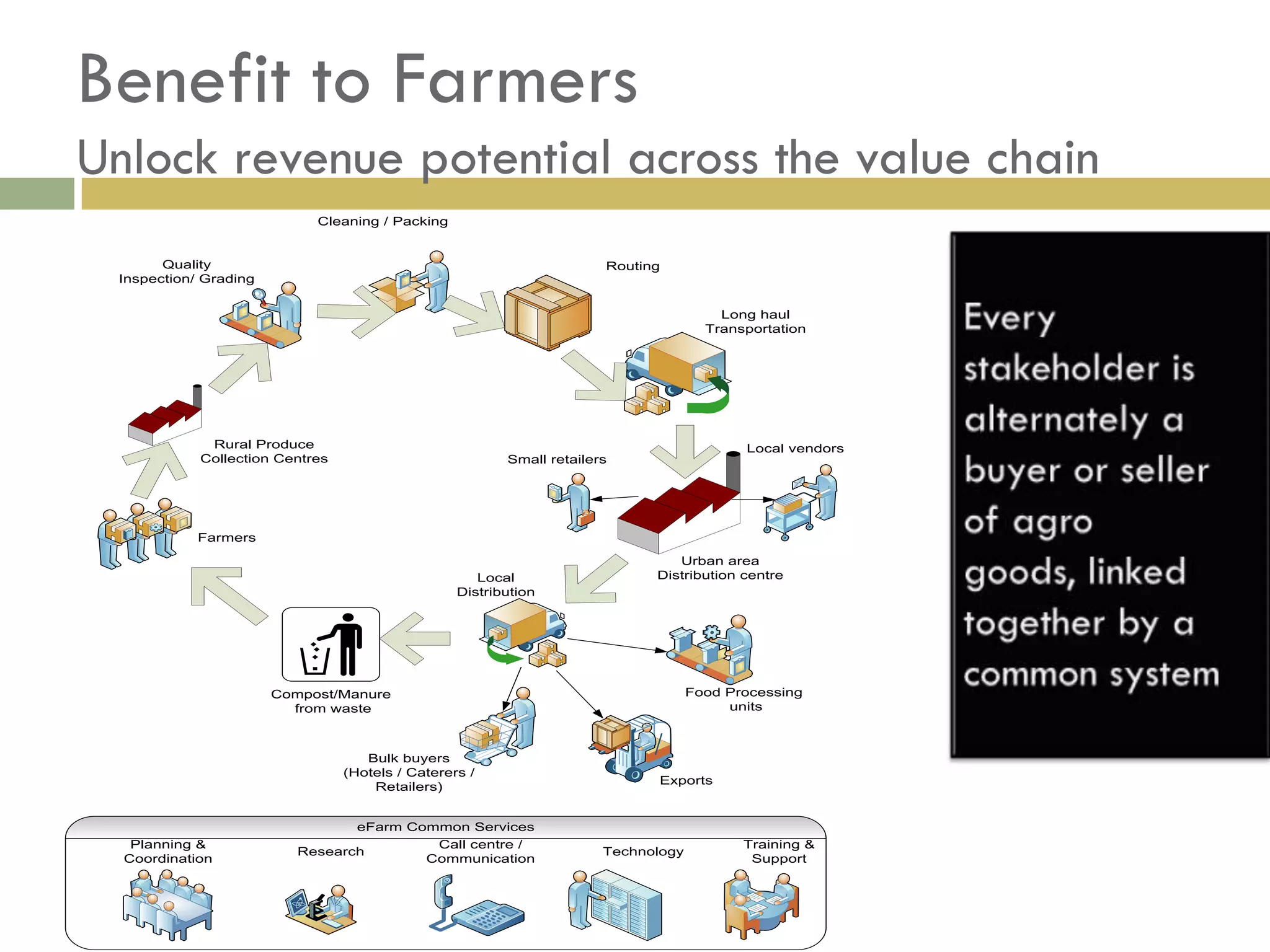 Benefit to Farmers

Unlock revenue potential across the value chain

Cleaning / Packing

Quality Inspection/ Grading

Routing

Long haul Transportation

Rural Produce Collection Centres

Small retailers

Local vendors

Farmers

Urban area Distribution centre

Local Distribution

Compost/Manure from waste

Food Processing units

Bulk buyers (Hotels / Caterers / Retailers)

Exports

eFarm Common Services

Planning & Coordination

Research

Call centre / Communication

Technology

Training & Support

Every stakeholder is alternately a buyer or seller of agro goods, linked together by a common system